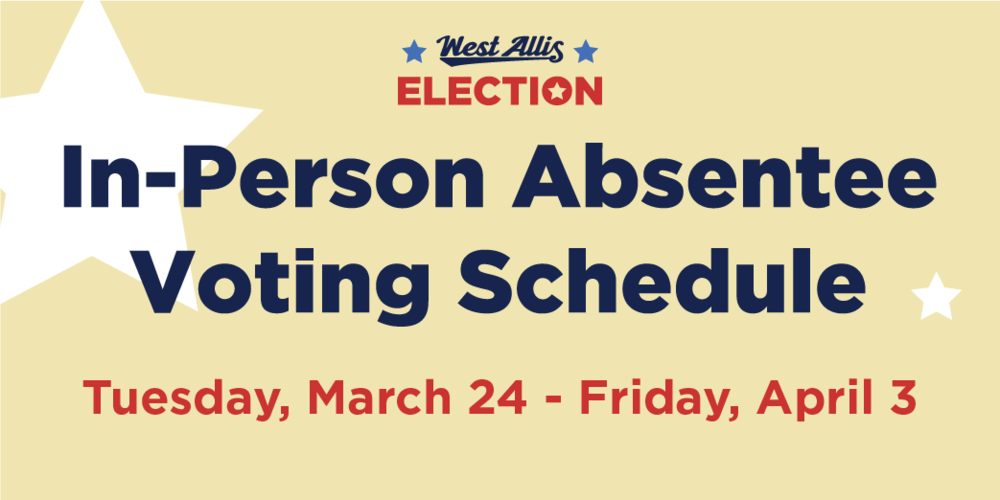 West Allis
ELECTION

In-Person Absentee Voting Schedule

Tuesday, March 24 - Friday, April 3